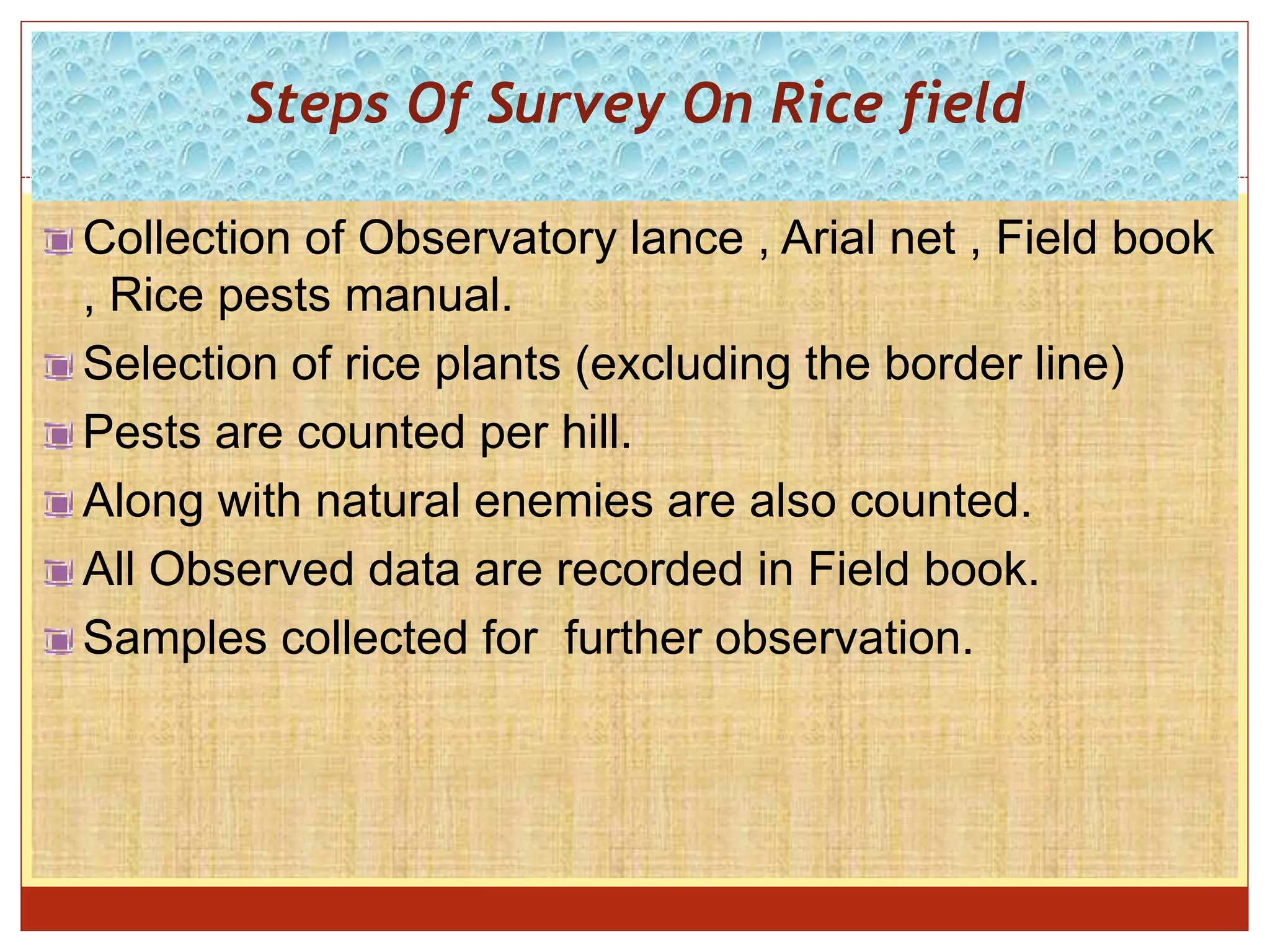 Steps Of Survey On Rice field

Collection of Observatory lance , Arial net , Field book , Rice pests manual.

Selection of rice plants (excluding the border line)

Pests are counted per hill.

Along with natural enemies are also counted.

All Observed data are recorded in Field book.

Samples collected for  further observation.